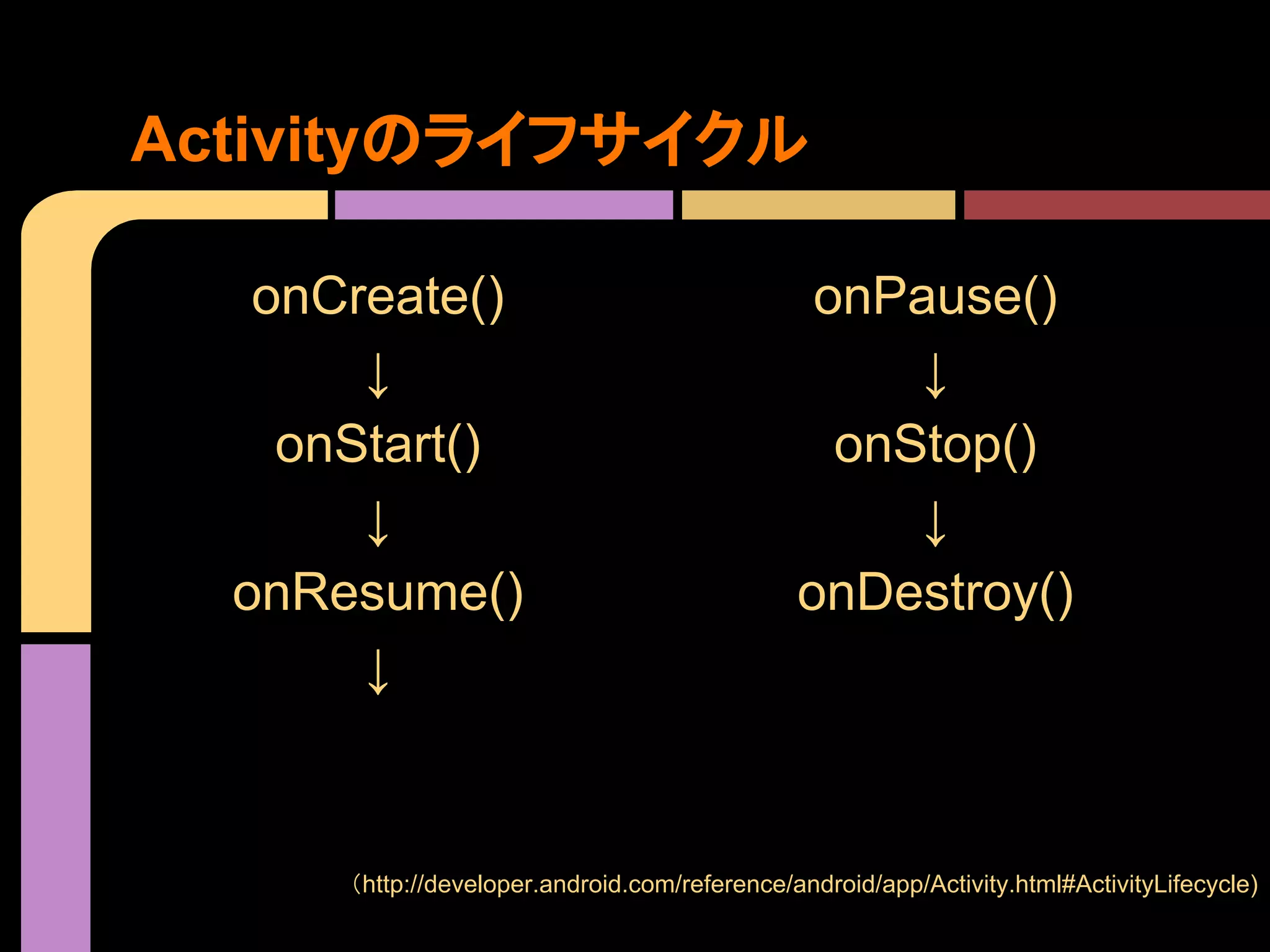 Activityのライフサイクル

onCreate()
↓
onStart()
↓
onResume()
↓

onPause()
↓
onStop()
↓
onDestroy()

（http://developer.android.com/reference/android/app/Activity.html#ActivityLifecycle）